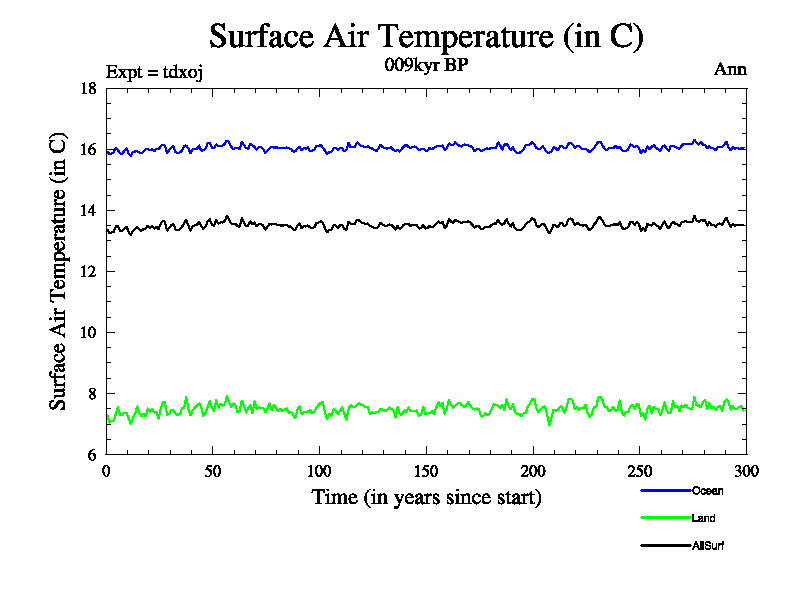 Surface Air Temperature (in C)

Expt = tdxoj

009kyr BP

Ann

Surface Air Temperature (in C)

18
16
14
12
10
8
6

0
50
100
150
200
250
300

Time (in years since start)

Ocean
Land
AllSurf